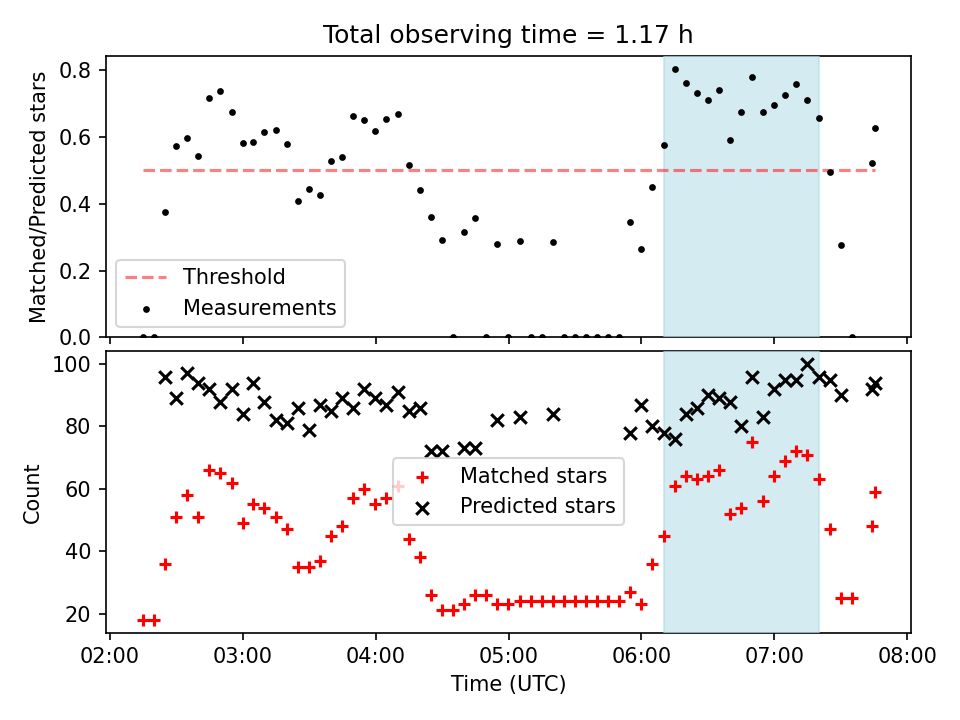 Total observing time = 1.17 h

Matched/Predicted stars

0.8
0.6
0.4
0.2
0.0

Threshold
Measurements

Count

100
80
60
40
20

Matched stars
Predicted stars

02:00
03:00
04:00
05:00
06:00
07:00
08:00

Time (UTC)